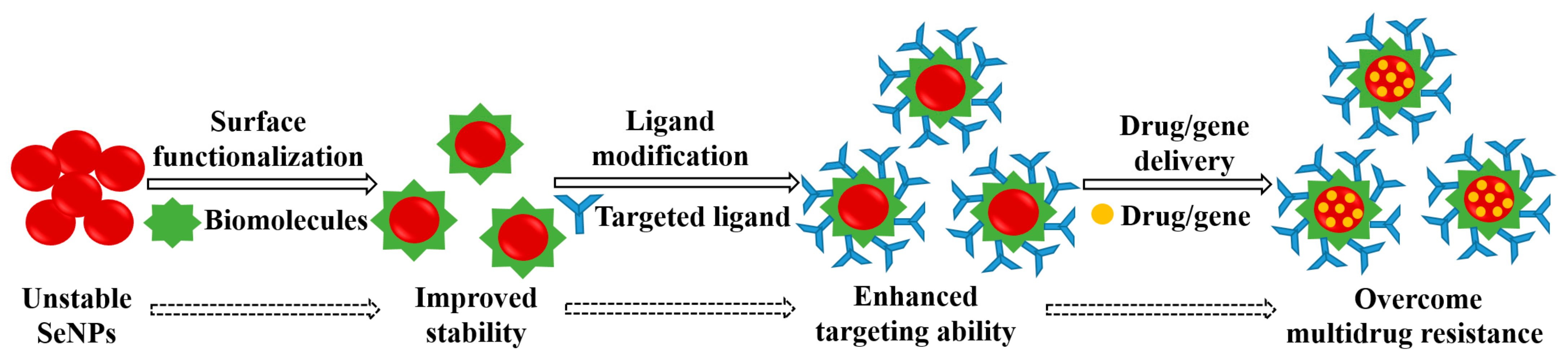 Surface functionalization

Biomolecules

Ligand modification

Targeted ligand

Drug/gene delivery

Drug/gene

Unstable SeNPs

Improved stability

Enhanced targeting ability

Overcome multidrug resistance